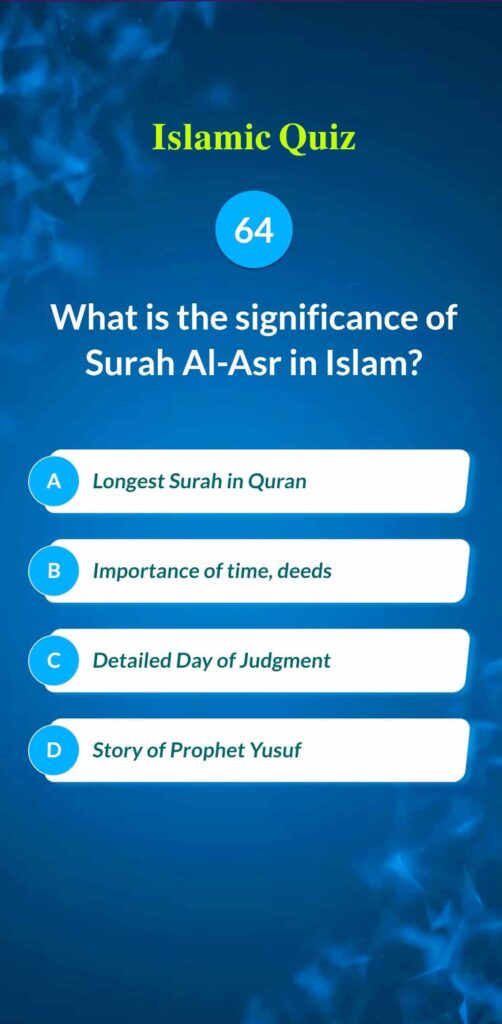 Islamic Quiz

64

What is the significance of Surah Al-Asr in Islam?

A Longest Surah in Quran

B Importance of time, deeds

C Detailed Day of Judgment

D Story of Prophet Yusuf